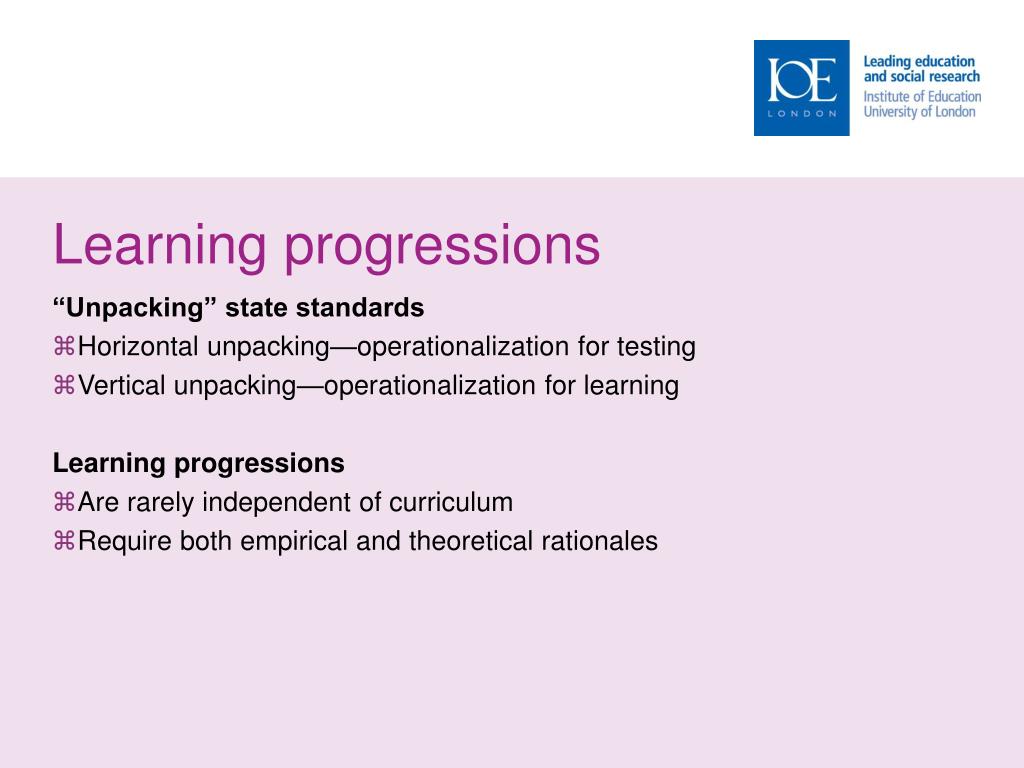 IOE
LONDON

Leading education and social research
Institute of Education
University of London

Learning progressions

“Unpacking” state standards
⌘Horizontal unpacking—operationalization for testing
⌘Vertical unpacking—operationalization for learning

Learning progressions
⌘Are rarely independent of curriculum
⌘Require both empirical and theoretical rationales